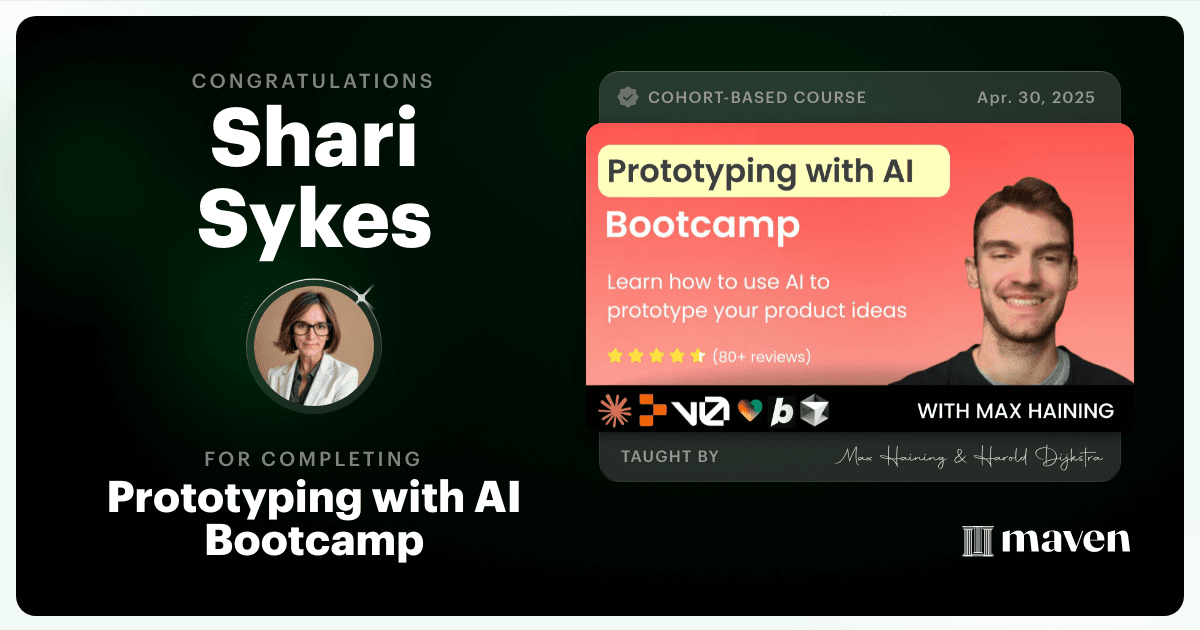 CONGRATULATIONS
Shari Sykes

FOR COMPLETING
Prototyping with AI Bootcamp

COHORT-BASED COURSE
Apr. 30, 2025

Prototyping with AI
Bootcamp

Learn how to use AI to prototype your product ideas

(80+ reviews)

v0

b

WITH MAX HAINING

TAUGHT BY
Max Haining & Harold Dijkstra

maven